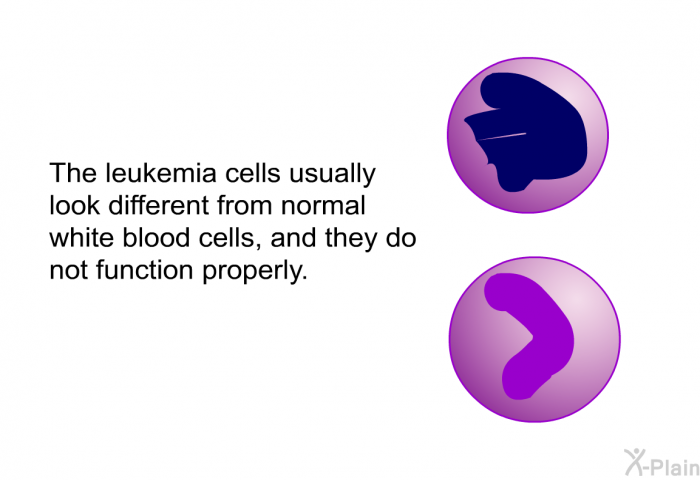 The leukemia cells usually look different from normal white blood cells, and they do not function properly.

X-Plain